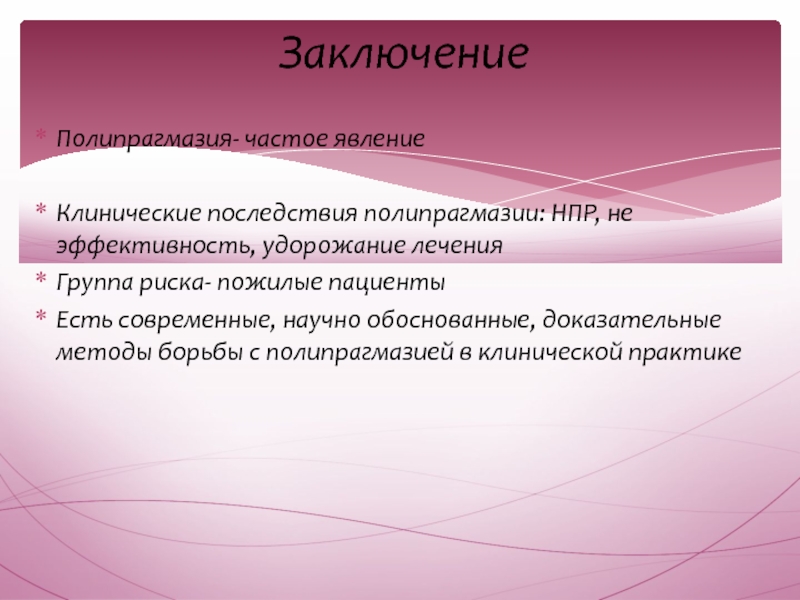 Заключение

* Полипрагмазия- частое явление

* Клинические последствия полипрагмазии: НПР, не эффективность, удорожание лечения
* Группа риска- пожилые пациенты
* Есть современные, научно обоснованные, доказательные методы борьбы с полипрагмазией в клинической практике